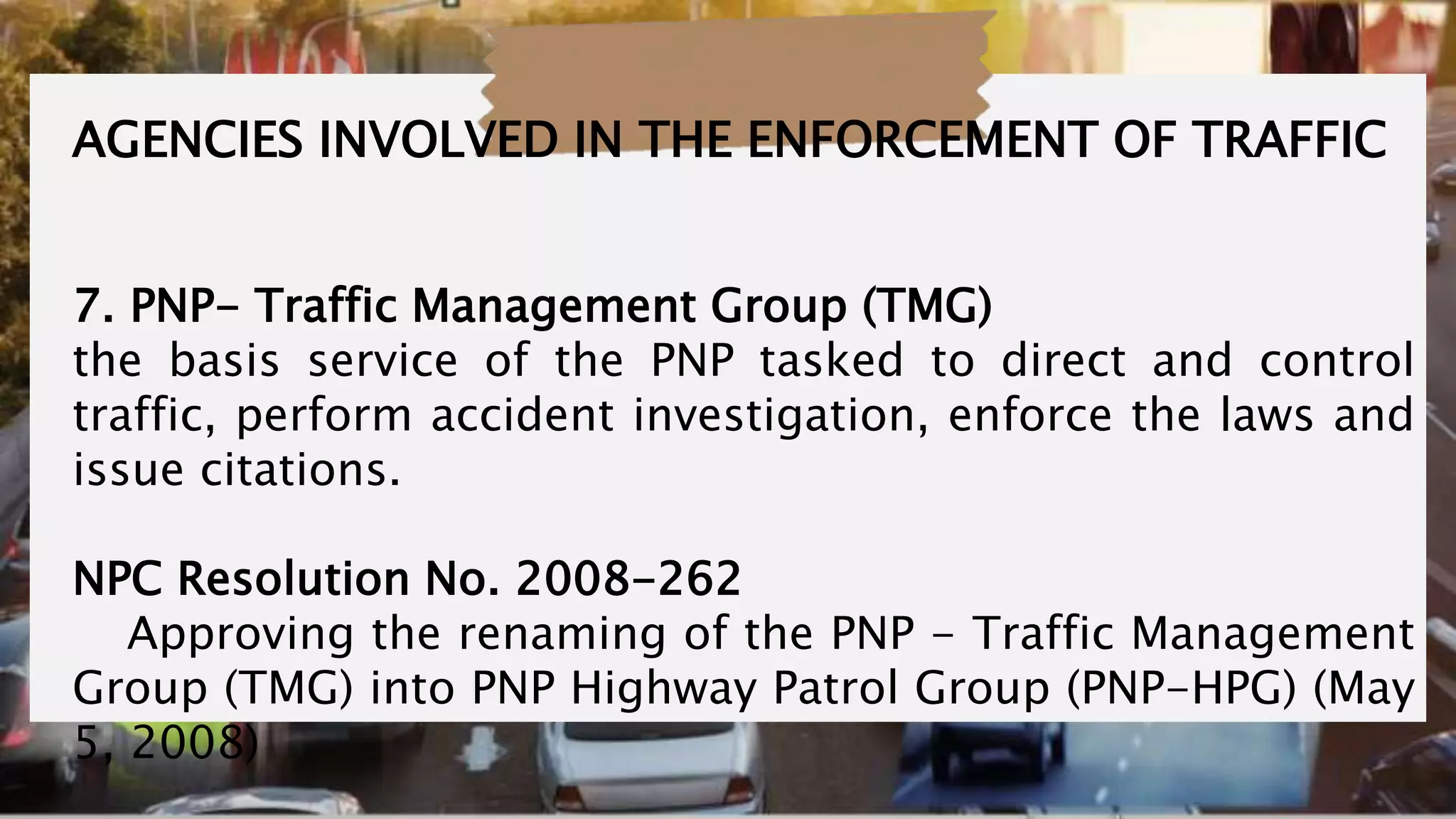 AGENCIES INVOLVED IN THE ENFORCEMENT OF TRAFFIC

7. PNP- Traffic Management Group (TMG)
the basis service of the PNP tasked to direct and control traffic, perform accident investigation, enforce the laws and issue citations.

NPC Resolution No. 2008-262
Approving the renaming of the PNP - Traffic Management Group (TMG) into PNP Highway Patrol Group (PNP-HPG) (May 5, 2008)